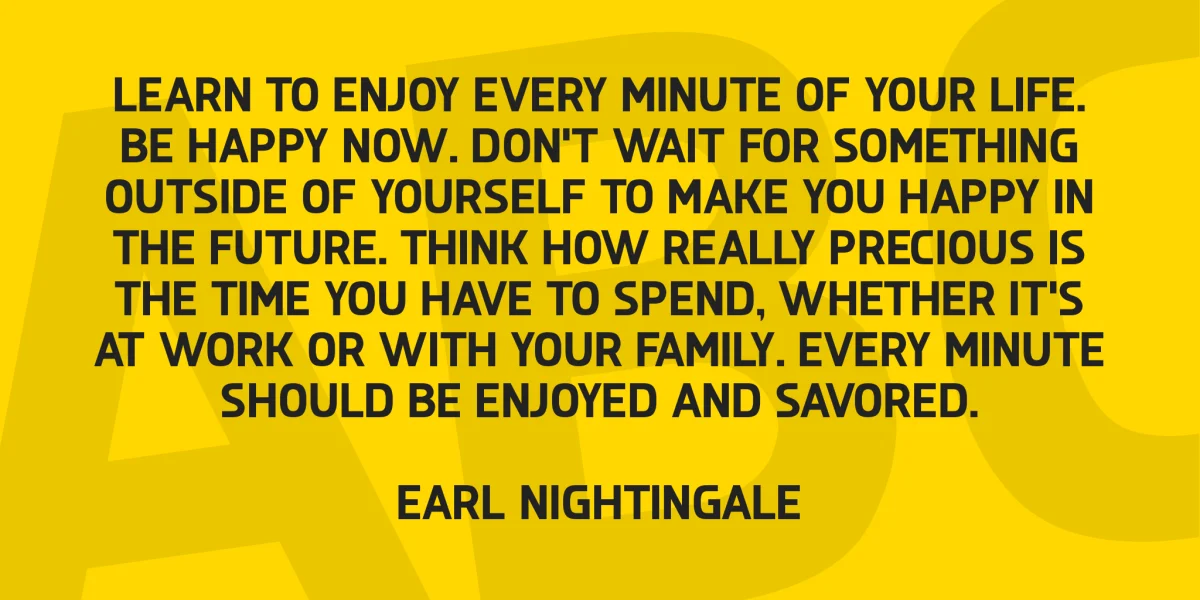 LEARN TO ENJOY EVERY MINUTE OF YOUR LIFE. BE HAPPY NOW. DON'T WAIT FOR SOMETHING OUTSIDE OF YOURSELF TO MAKE YOU HAPPY IN THE FUTURE. THINK HOW REALLY PRECIOUS IS THE TIME YOU HAVE TO SPEND, WHETHER IT'S AT WORK OR WITH YOUR FAMILY. EVERY MINUTE SHOULD BE ENJOYED AND SAVORED.

EARL NIGHTINGALE

ABC